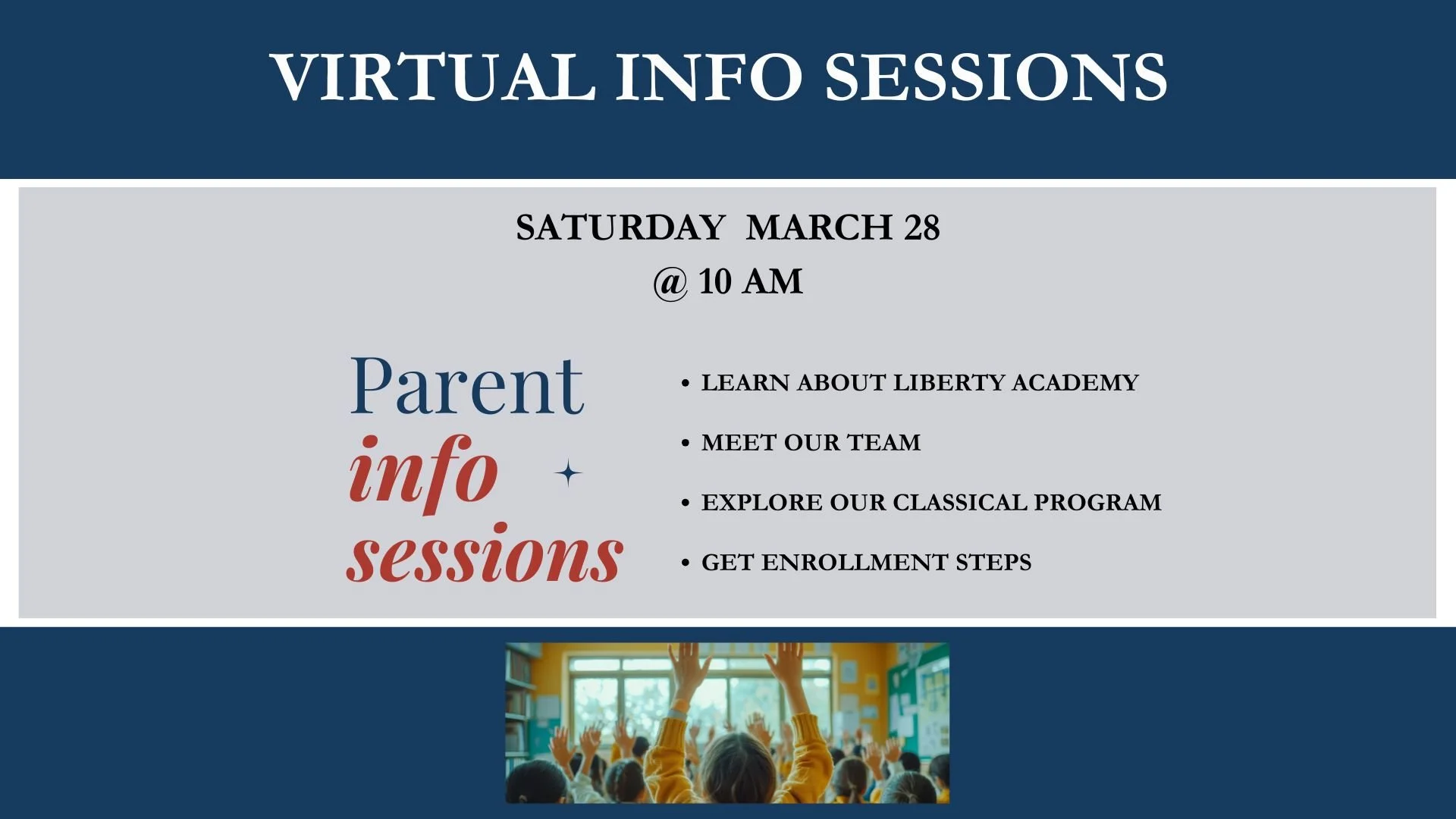 VIRTUAL INFO SESSIONS

SATURDAY MARCH 28
@ 10 AM

Parent
info
sessions

• LEARN ABOUT LIBERTY ACADEMY
• MEET OUR TEAM
• EXPLORE OUR CLASSICAL PROGRAM
• GET ENROLLMENT STEPS